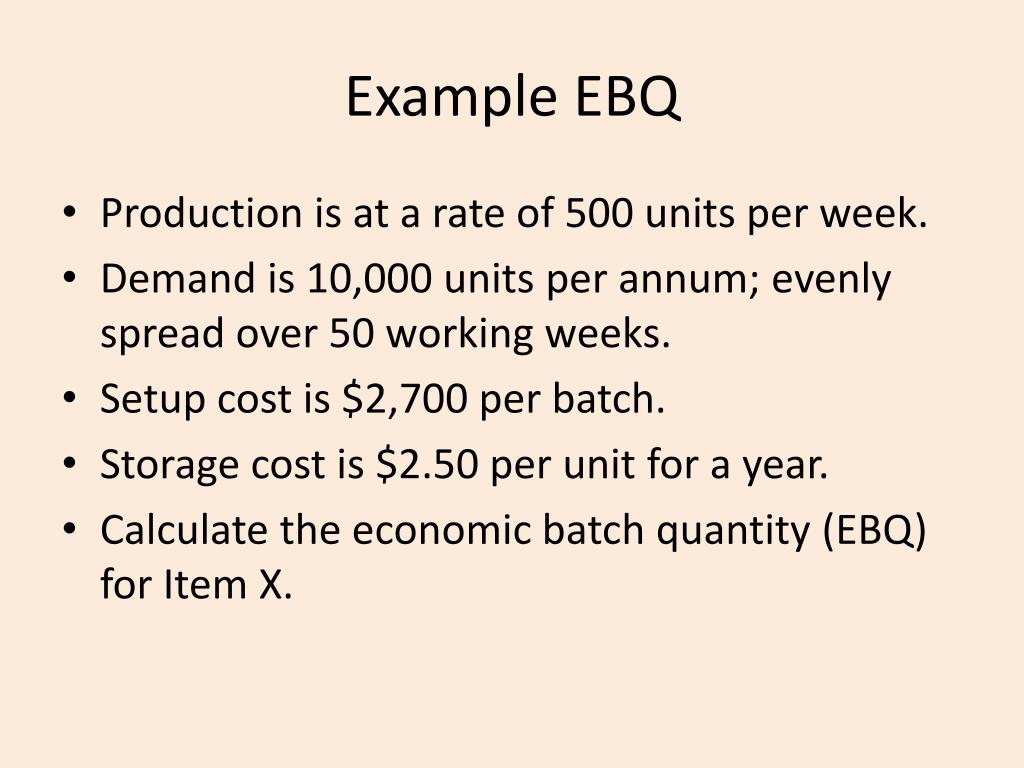 Example EBQ

• Production is at a rate of 500 units per week.
• Demand is 10,000 units per annum; evenly spread over 50 working weeks.
• Setup cost is \$2,700 per batch.
• Storage cost is \$2.50 per unit for a year.
• Calculate the economic batch quantity (EBQ) for Item X.